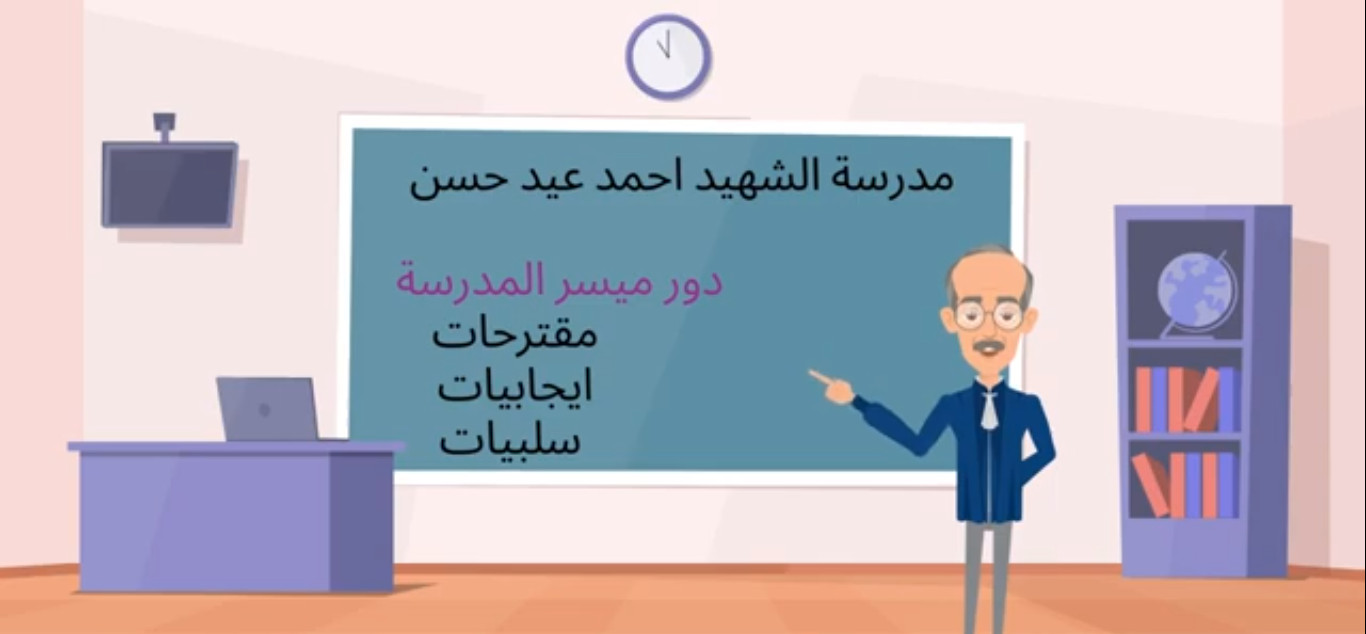 مدرسة الشهيد احمد عيد حسن

دور ميسر المدرسة
مقترحات
ايجابيات
سلبيات